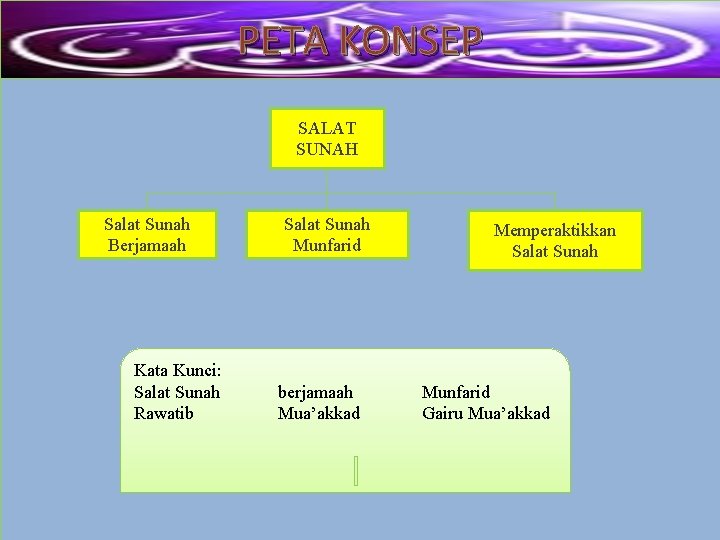 PETA KONSEP

SALAT SUNAH

Salat Sunah Berjamaah

Salat Sunah Munfarid

Memperaktikkan Salat Sunah

Kata Kunci:
Salat Sunah berjamaah Munfarid
Rawatib Mua'akkad Gairu Mua'akkad